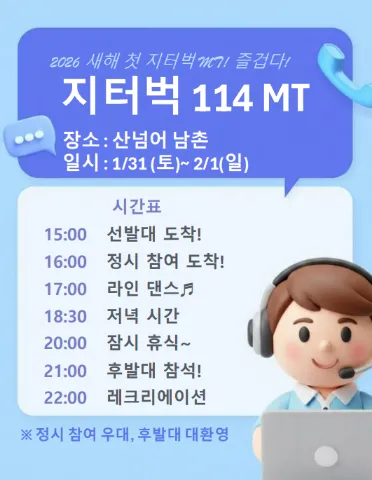 2026 새해 첫 지터벅MT! 즐겁다!

지터벅 114 MT

장소 : 산넘어 남촌
일시 : 1/31 (토)~ 2/1(일)

시간표

15:00 선발대 도착!
16:00 정시 참여 도착!
17:00 라인 댄스♬
18:30 저녁 시간
20:00 잠시 휴식~
21:00 후발대 참석!
22:00 레크리에이션

※ 정시 참여 우대, 후발대 대환영